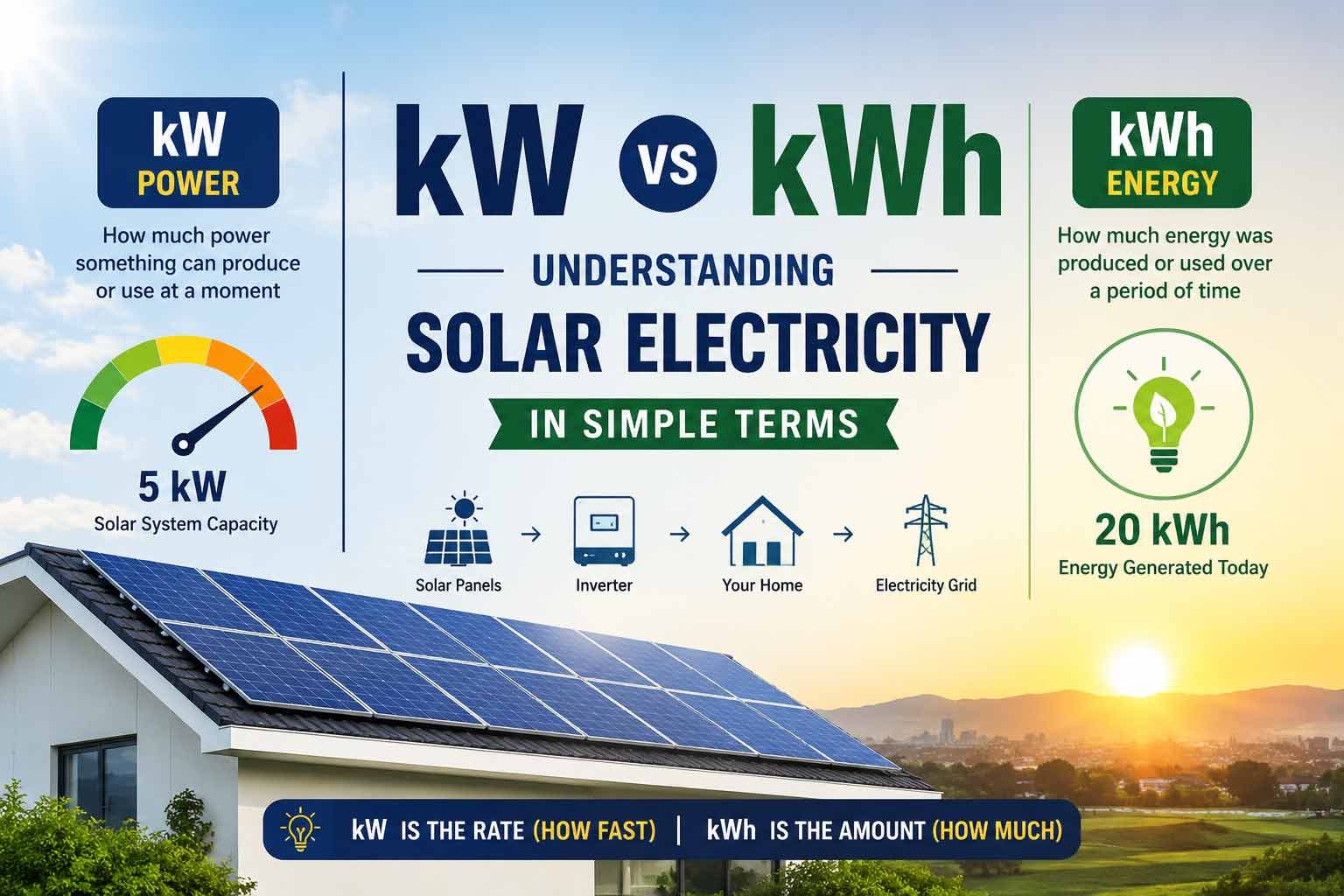 kW
POWER

How much power something can produce or use at a moment

5 kW
Solar System Capacity

kW VS kWh

UNDERSTANDING
SOLAR ELECTRICITY
IN SIMPLE TERMS

Solar Panels → Inverter → Your Home → Electricity Grid

kWh
ENERGY

How much energy was produced or used over a period of time

20 kWh
Energy Generated Today

kW IS THE RATE (HOW FAST) | kWh IS THE AMOUNT (HOW MUCH)